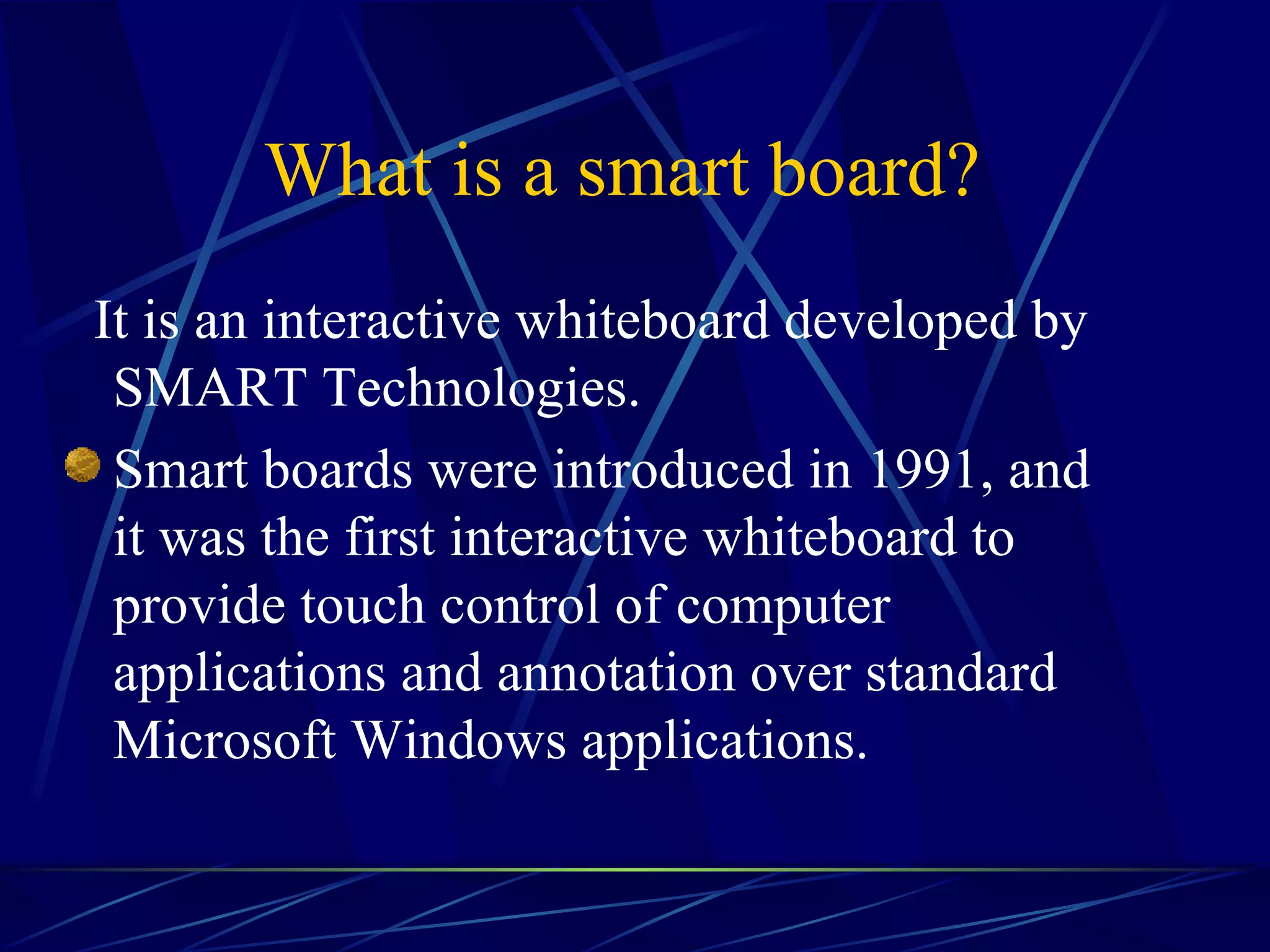 What is a smart board?

It is an interactive whiteboard developed by SMART Technologies.

Smart boards were introduced in 1991, and it was the first interactive whiteboard to provide touch control of computer applications and annotation over standard Microsoft Windows applications.